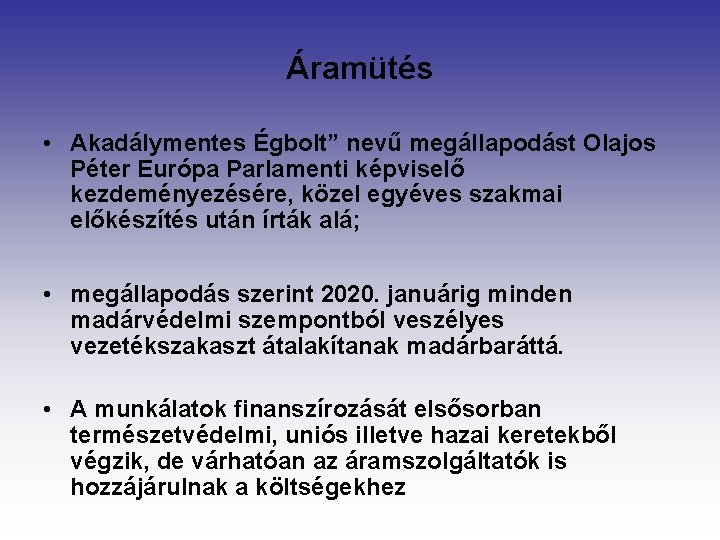 Áramütés

• Akadálymentes Égbolt” nevű megállapodást Olajos Péter Európa Parlamenti képviselő kezdeményezésére, közel egyéves szakmai előkészítés után írták alá;

• megállapodás szerint 2020. januárig minden madárvédelmi szempontból veszélyes vezetékszakaszt átalakítanak madárbaráttá.

• A munkálatok finanszírozását elsősorban természetvédelmi, uniós illetve hazai keretekből végzik, de várhatóan az áramszolgáltatók is hozzájárulnak a költségekhez